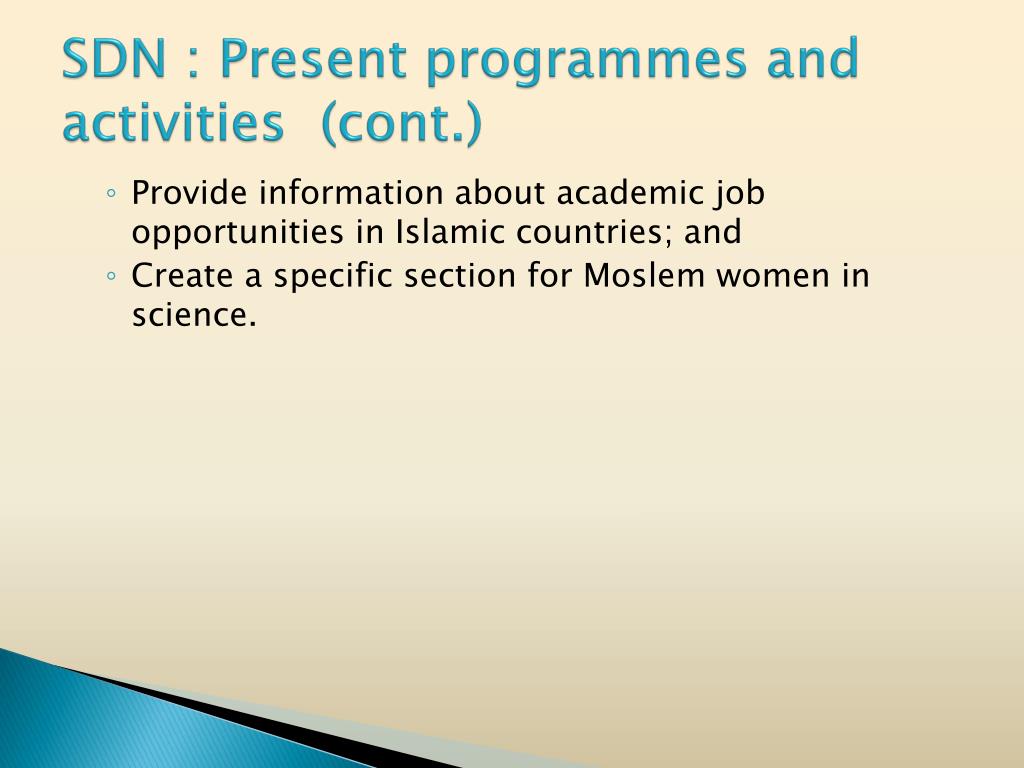 SDN : Present programmes and activities (cont.)

◦ Provide information about academic job opportunities in Islamic countries; and
◦ Create a specific section for Moslem women in science.